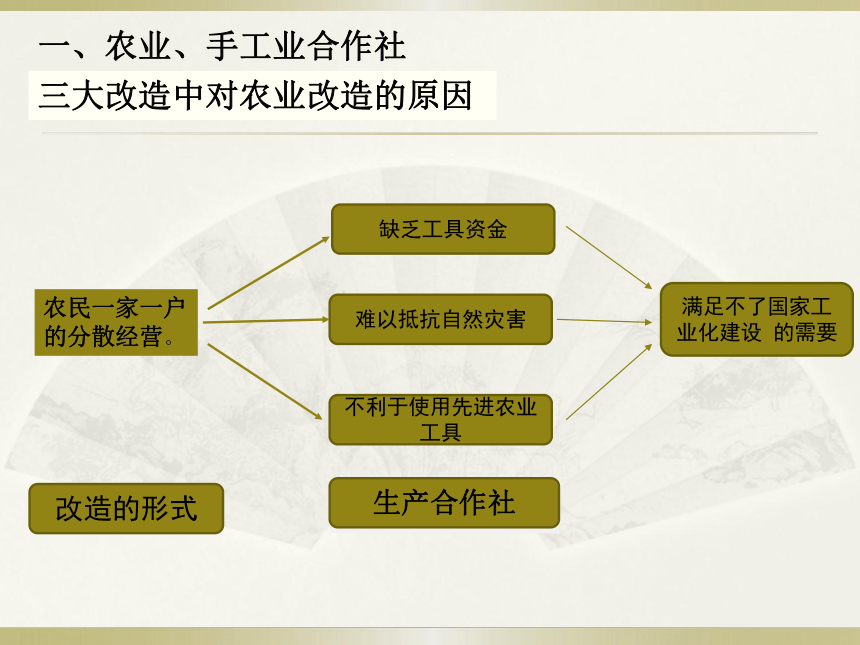 一、农业、手工业合作社

三大改造中对农业改造的原因

农民一家一户的分散经营。

缺乏工具资金

难以抵抗自然灾害

不利于使用先进农业工具

满足不了国家工业化建设 的需要

改造的形式

生产合作社